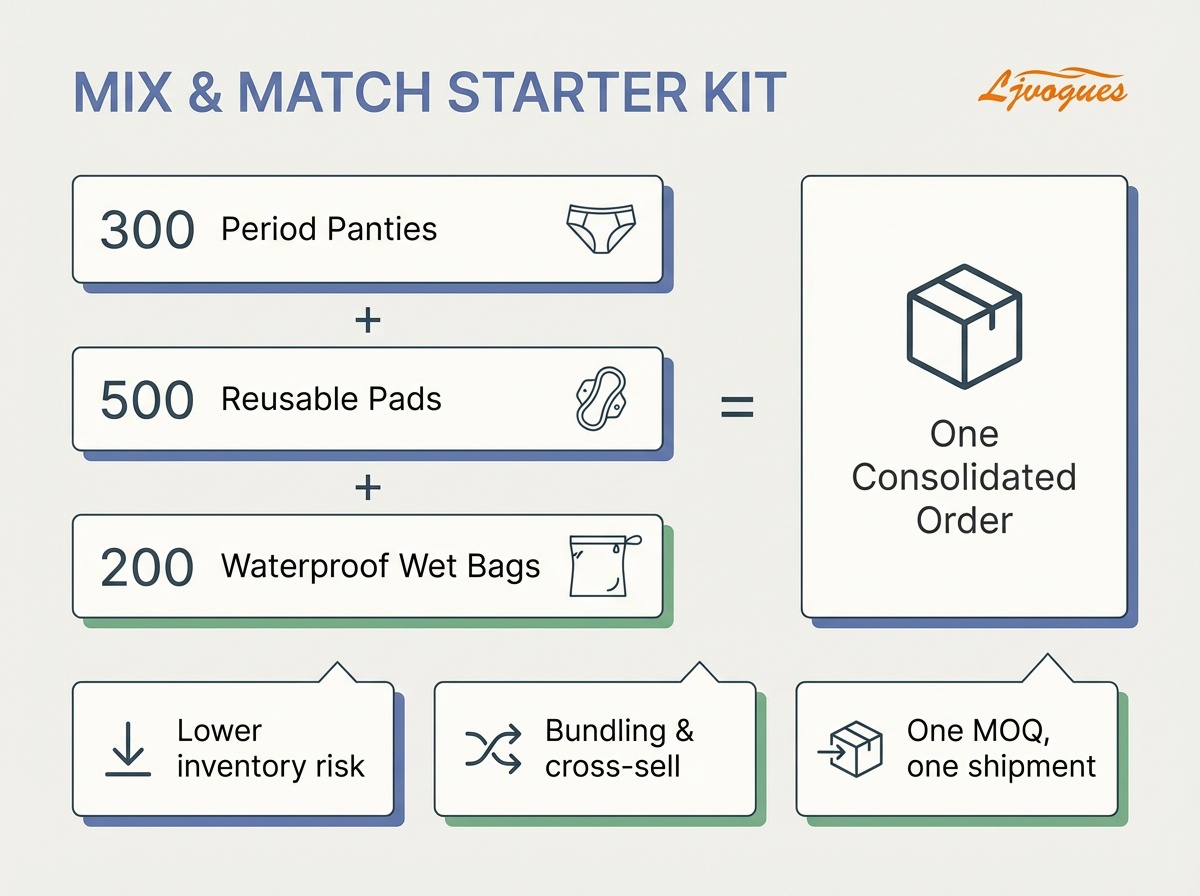 MIX & MATCH STARTER KIT

Ljvogues

300 Period Panties

+

500 Reusable Pads

+

200 Waterproof Wet Bags

=

One Consolidated Order

Lower inventory risk

Bundling & cross-sell

One MOQ, one shipment